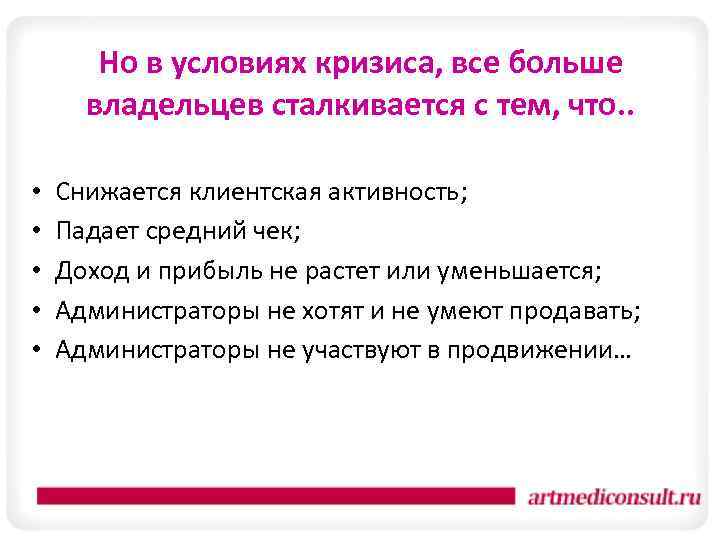 Но в условиях кризиса, все больше владельцев сталкивается с тем, что..

• Снижается клиентская активность;
• Падает средний чек;
• Доход и прибыль не растет или уменьшается;
• Администраторы не хотят и не умеют продавать;
• Администраторы не участвуют в продвижении…

artmediconsult.ru